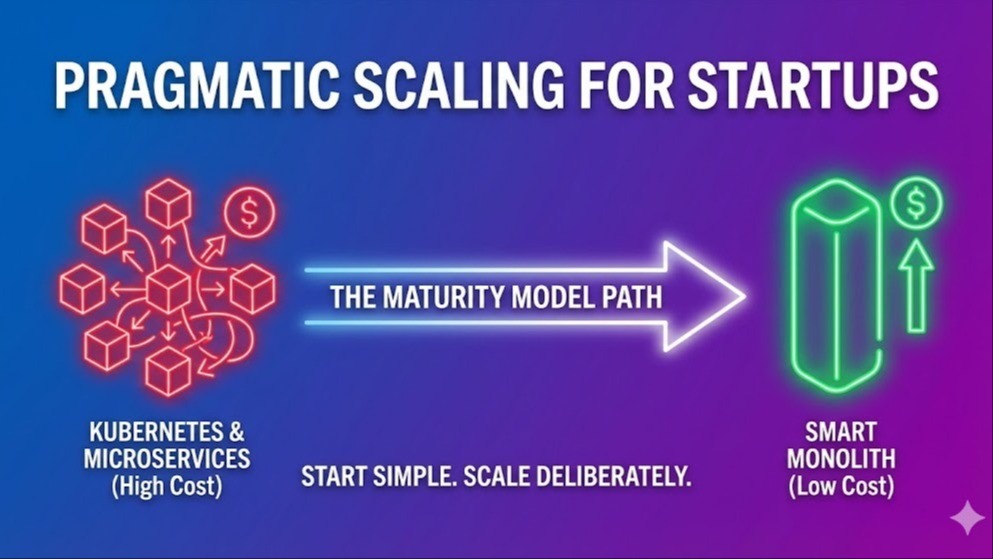 PRAGMATIC SCALING FOR STARTUPS

$

THE MATURITY MODEL PATH

$

KUBERNETES & MICROSERVICES (High Cost)

START SIMPLE. SCALE DELIBERATELY.

SMART MONOLITH (Low Cost)